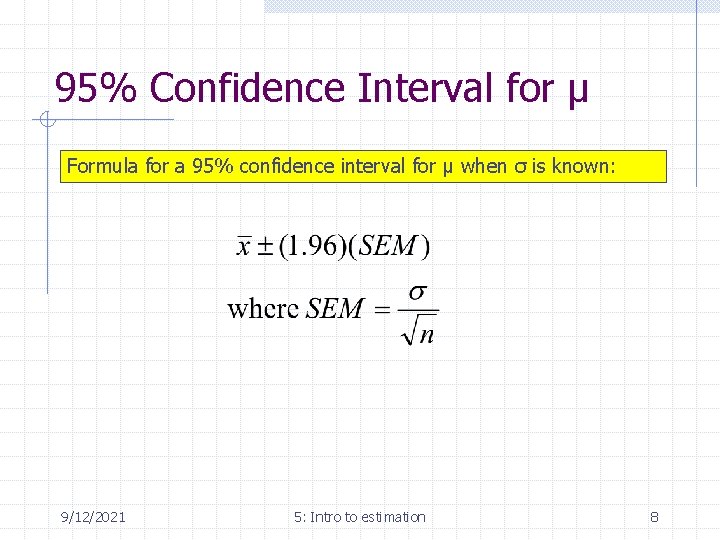 95% Confidence Interval for μ

Formula for a 95% confidence interval for μ when σ is known:

$\bar{x} \pm (1.96)(SEM)$

where $SEM = \frac{\sigma}{\sqrt{n}}$

9/12/2021

5: Intro to estimation

8